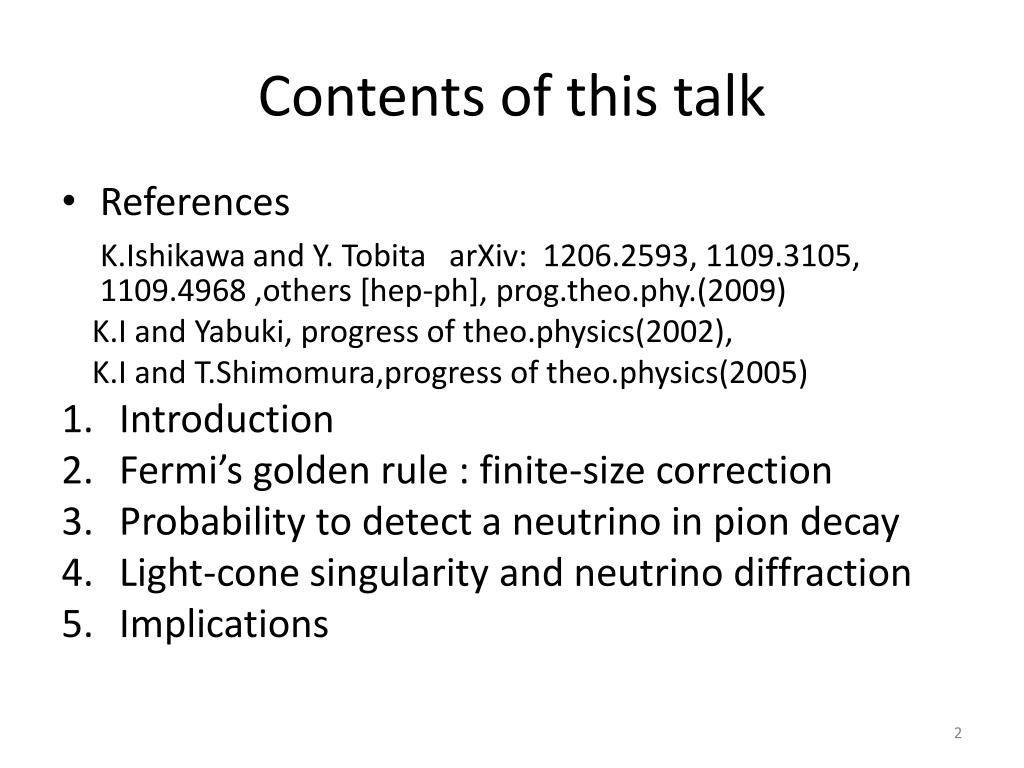 Contents of this talk

• References

K.Ishikawa and Y. Tobita arXiv: 1206.2593, 1109.3105, 1109.4968 ,others [hep-ph], prog.theo.phy.(2009)

K.I and Yabuki, progress of theo.physics(2002),

K.I and T.Shimomura,progress of theo.physics(2005)

1. Introduction
2. Fermi’s golden rule : finite-size correction
3. Probability to detect a neutrino in pion decay
4. Light-cone singularity and neutrino diffraction
5. Implications

2